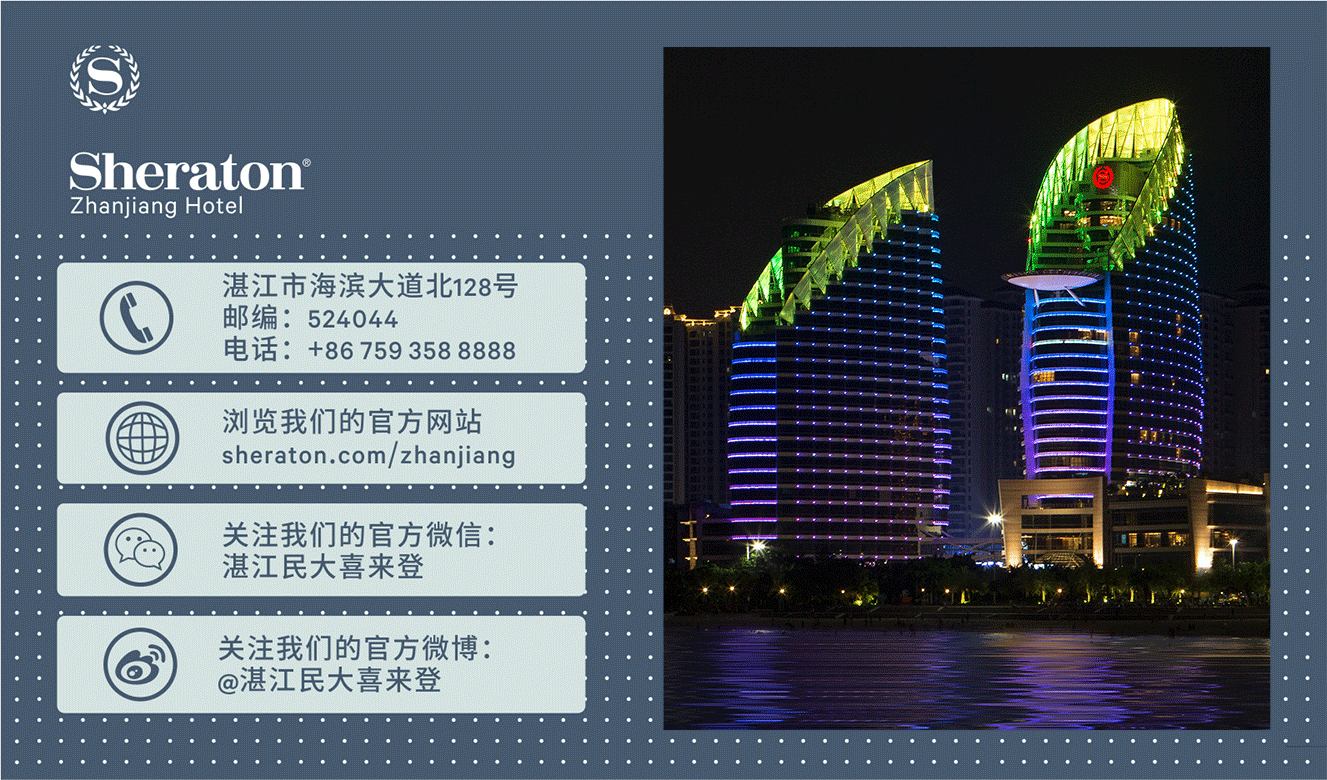 S

Sheraton®
Zhanjiang Hotel

湛江市海滨大道北128号
邮编：524044
电话：+86 759 358 8888

浏览我们的官方网站
sheraton.com/zhanjiang

关注我们的官方微信：
湛江民大喜来登

关注我们的官方微博：
@湛江民大喜来登